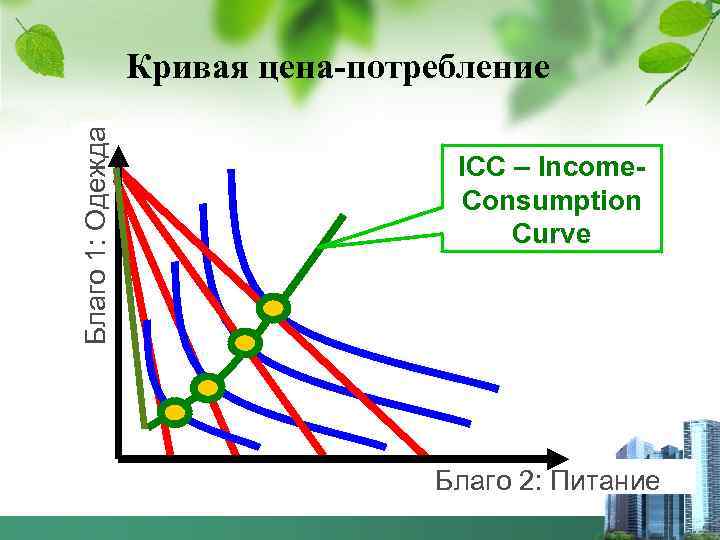 Кривая цена-потребление

Благо 1: Одежда

ICC – Income-Consumption Curve

Благо 2: Питание